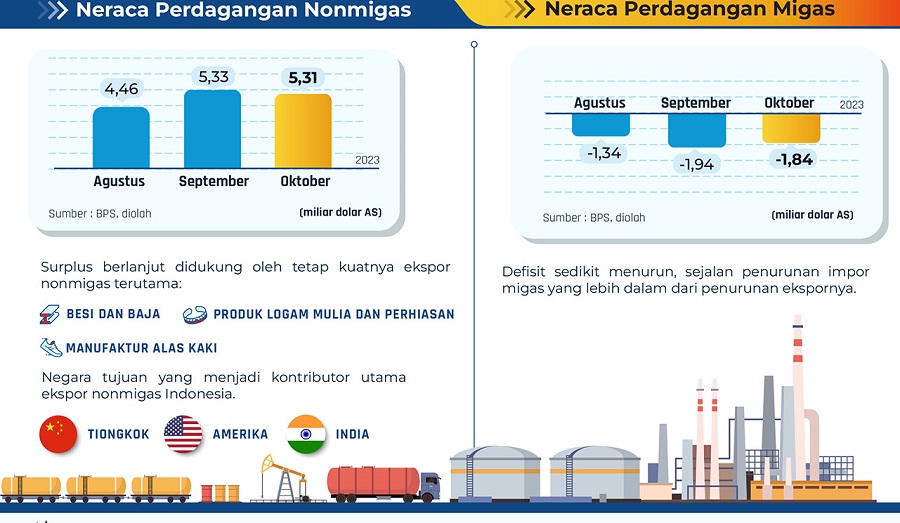 Neraca Perdagangan Nonmigas

4,46
5,33
5,31
2023
Agustus
September
Oktober

Sumber : BPS, diolah
(miliar dolar AS)

Surplus berlanjut didukung oleh tetap kuatnya ekspor nonmigas terutama:

BESI DAN BAJA
PRODUK LOGAM MULIA DAN PERHIASAN
MANUFAKTUR ALAS KAKI

Negara tujuan yang menjadi kontributor utama ekspor nonmigas Indonesia.

TIONGKOK
AMERIKA
INDIA

Neraca Perdagangan Migas

Agustus
September
Oktober
2023
-1,34
-1,94
-1,84

Sumber : BPS, diolah
(miliar dolar AS)

Defisit sedikit menurun, sejalan penurunan impor migas yang lebih dalam dari penurunan ekspornya.